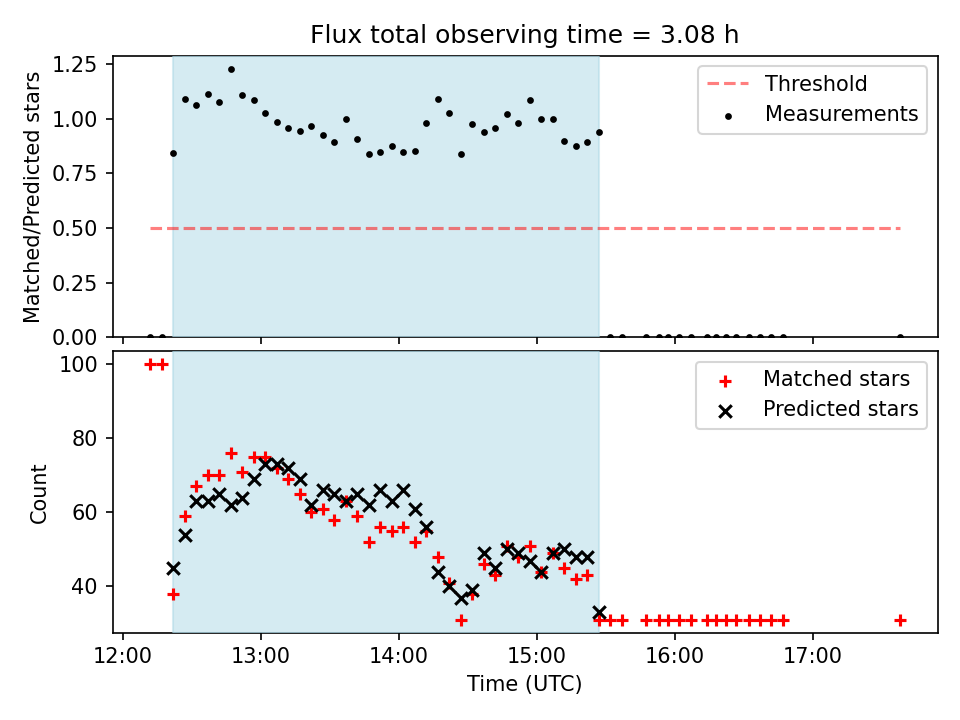 Flux total observing time = 3.08 h

Matched/Predicted stars

1.25
1.00
0.75
0.50
0.25
0.00

Threshold
Measurements

Count

100
80
60
40

Matched stars
Predicted stars

12:00
13:00
14:00
15:00
16:00
17:00

Time (UTC)